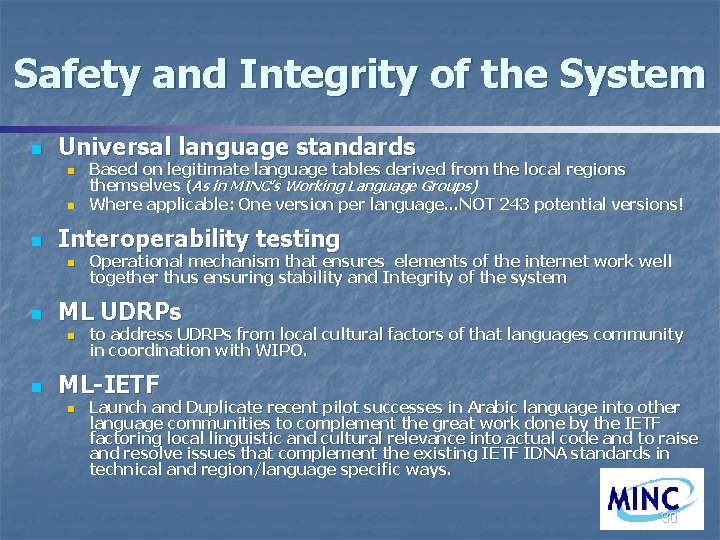 Safety and Integrity of the System

Universal language standards

Based on legitimate language tables derived from the local regions themselves (As in MINC's Working Language Groups)

Where applicable: One version per language...NOT 243 potential versions!

Interoperability testing

Operational mechanism that ensures elements of the internet work well together thus ensuring stability and Integrity of the system

ML UDRPs

to address UDRPs from local cultural factors of that languages community in coordination with WIPO.

ML-IETF

Launch and Duplicate recent pilot successes in Arabic language into other language communities to complement the great work done by the IETF factoring local linguistic and cultural relevance into actual code and to raise and resolve issues that complement the existing IETF IDNA standards in technical and region/language specific ways.

MINC

30